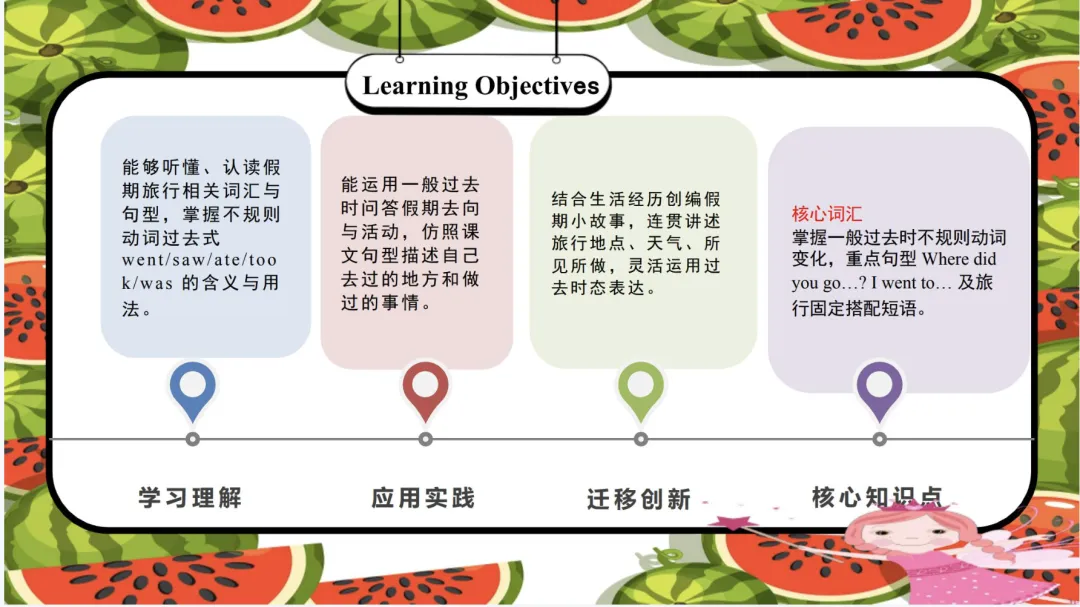 Learning Objectives

能够听懂、认读假期旅行相关词汇与句型，掌握不规则动词过去式 went/saw/ate/took/was 的含义与用法。

能运用一般过去时问答假期去向与活动，仿照课文句型描述自己去过的地方和做过的事情。

结合生活经历创编假期小故事，连贯讲述旅行地点、天气、所见所做，灵活运用过去时态表达。

核心词汇
掌握一般过去时不规则动词变化，重点句型 Where did you go…? I went to… 及旅行固定搭配短语。

学习理解

应用实践

迁移创新

核心知识点